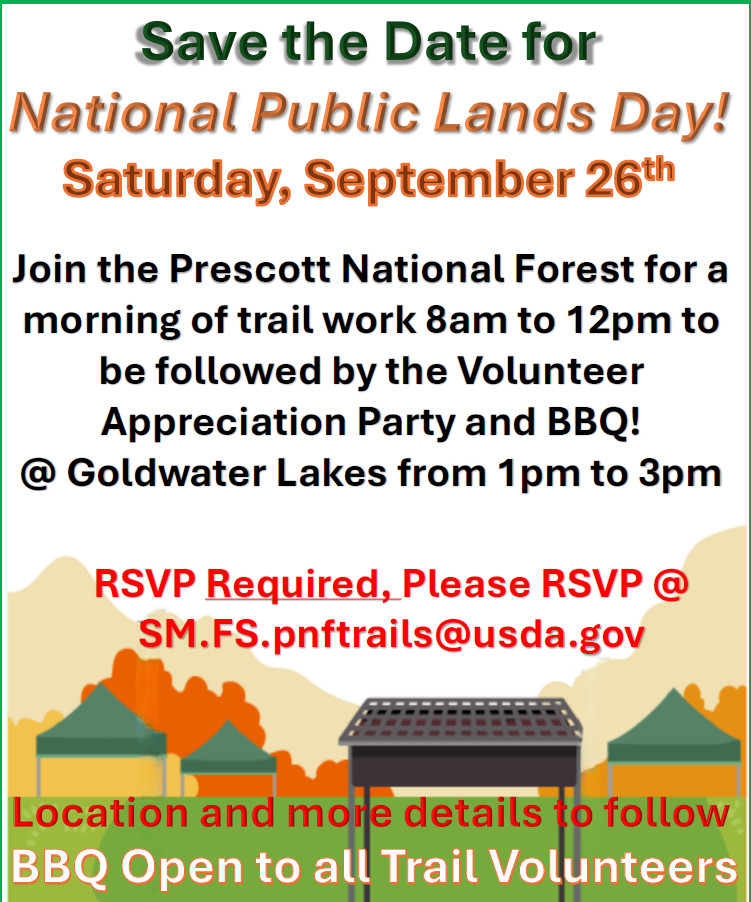 Save the Date for
National Public Lands Day!
Saturday, September 26$^{th}$

Join the Prescott National Forest for a morning of trail work 8am to 12pm to be followed by the Volunteer Appreciation Party and BBQ!
@ Goldwater Lakes from 1pm to 3pm

RSVP Required, Please RSVP @ SM.FS.pnftrails@usda.gov

Location and more details to follow
BBQ Open to all Trail Volunteers